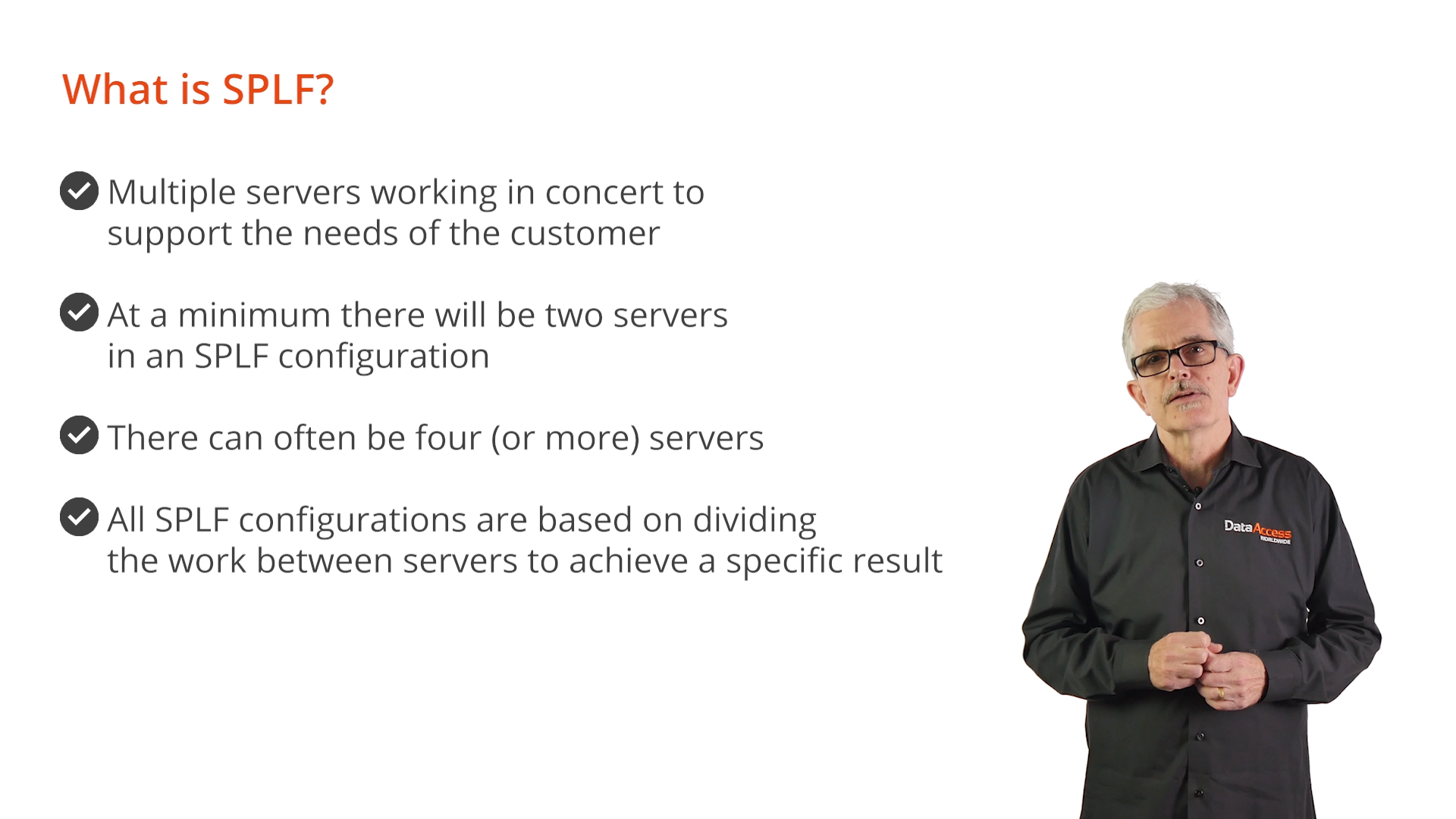 What is SPLF?

Multiple servers working in concert to support the needs of the customer

At a minimum there will be two servers in an SPLF configuration

There can often be four (or more) servers

All SPLF configurations are based on dividing the work between servers to achieve a specific result

DataAccess WORLDWIDE